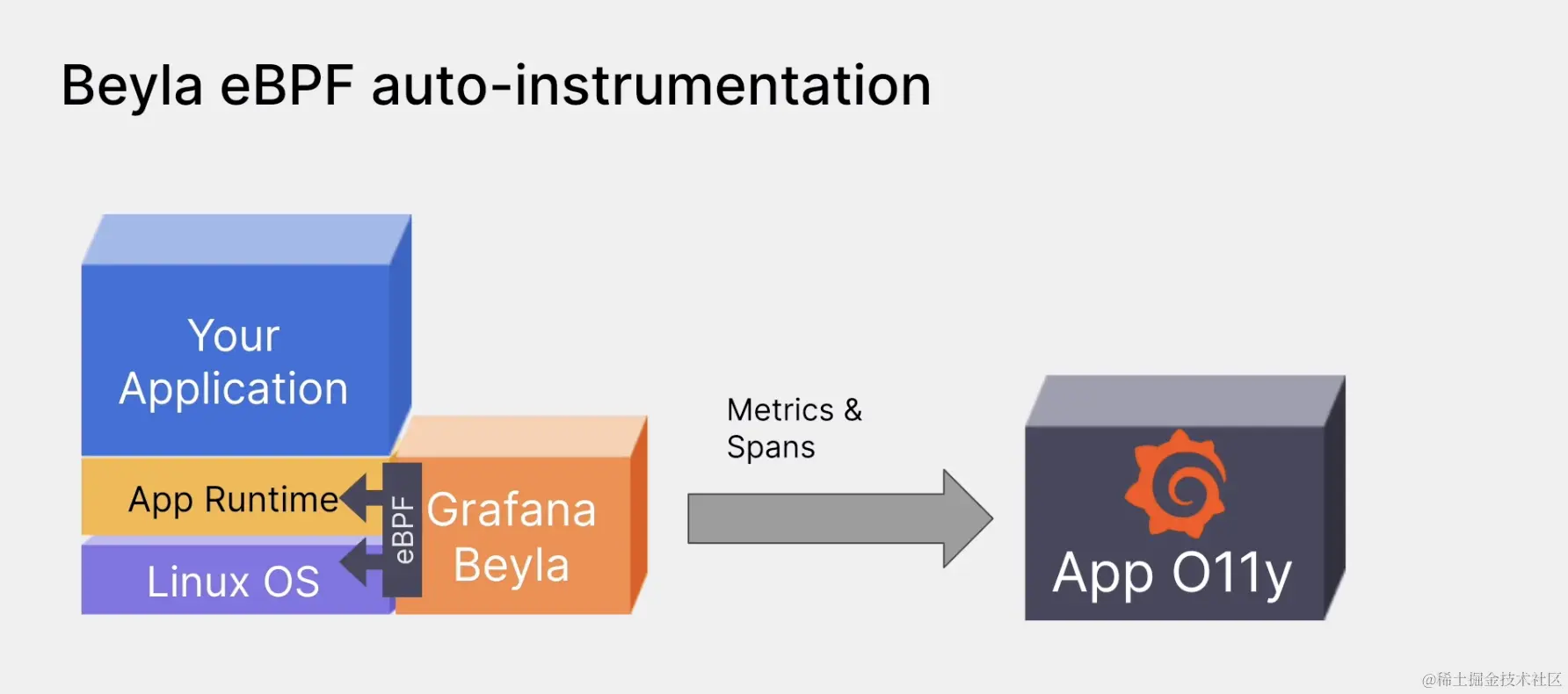 Beyla eBPF auto-instrumentation

Your Application

App Runtime

Linux OS

eBPF

Grafana Beyla

Metrics & Spans

App O11y

@稀土掘金技术社区